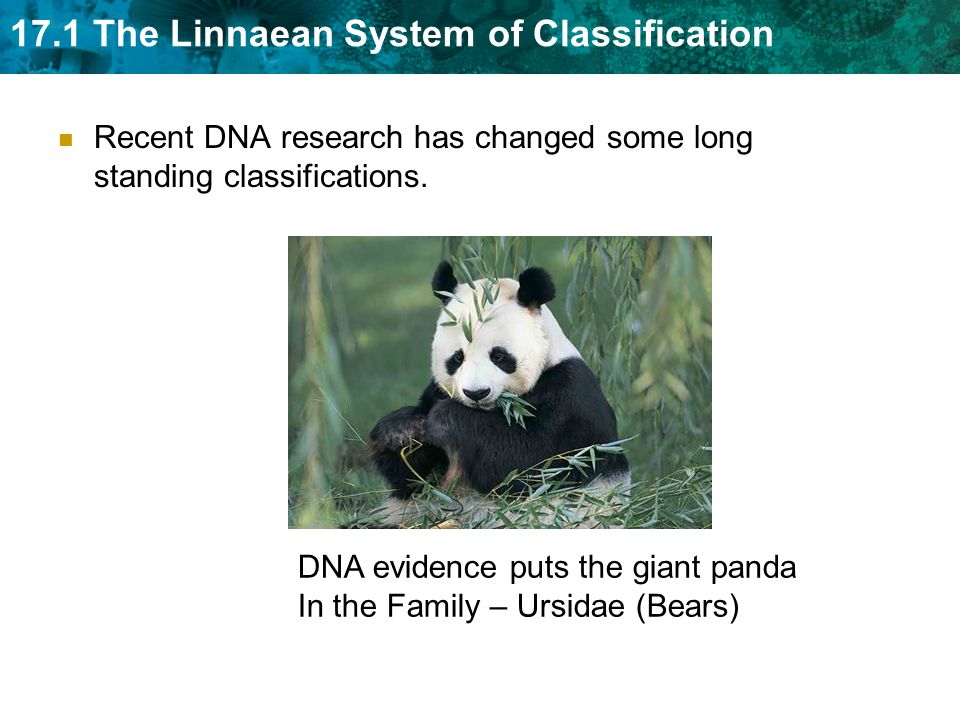 17.1 The Linnaean System of Classification

Recent DNA research has changed some long standing classifications.

DNA evidence puts the giant panda
In the Family – Ursidae (Bears)